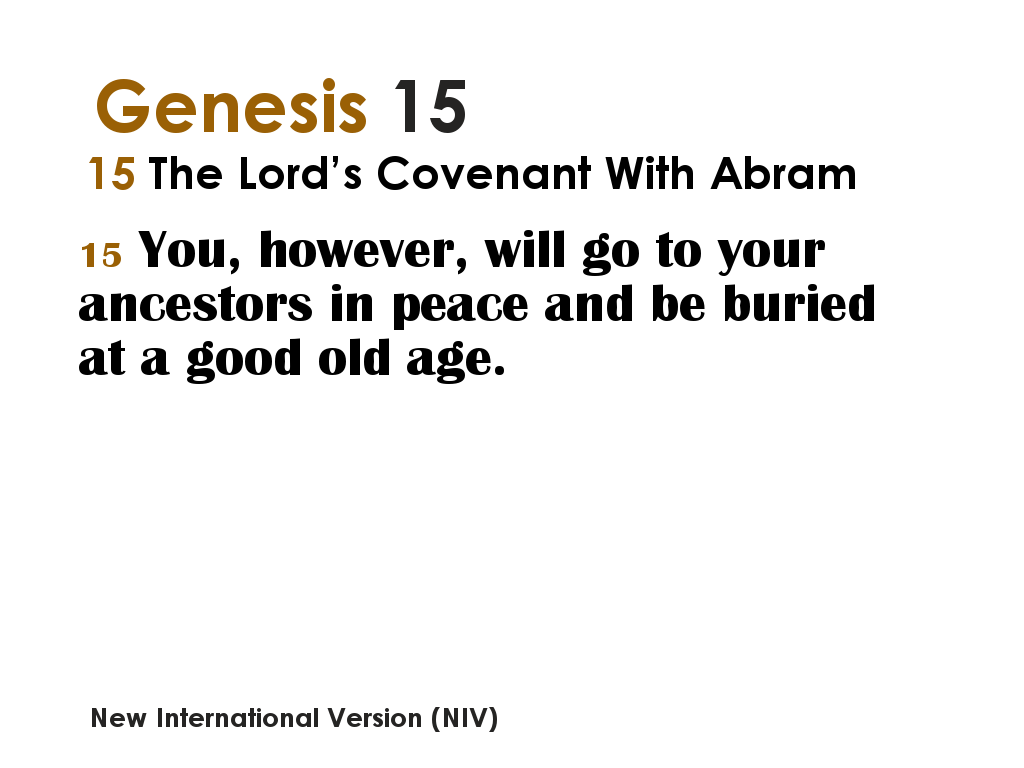 Genesis 15

15 The Lord's Covenant With Abram

15 You, however, will go to your ancestors in peace and be buried at a good old age.

New International Version (NIV)